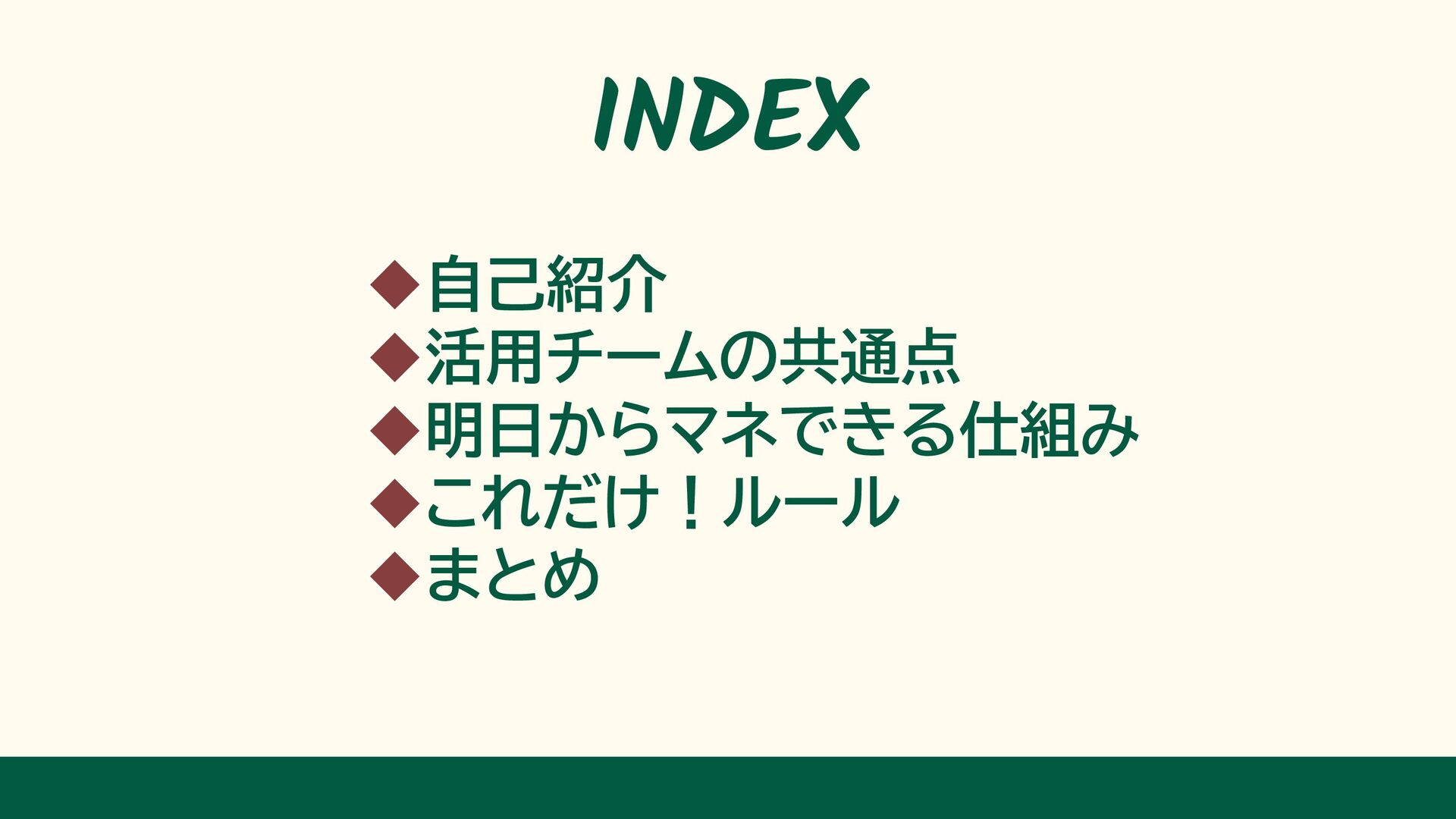 INDEX

◆自己紹介
◆活用チームの共通点
◆明日からマネできる仕組み
◆これだけ！ルール
◆まとめ